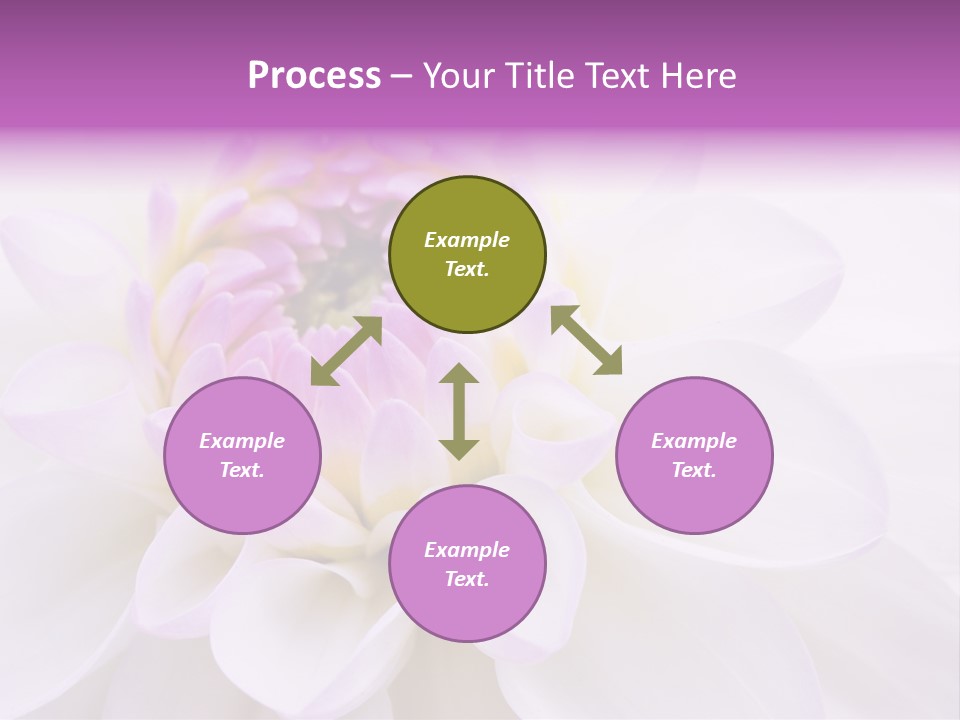 Process – Your Title Text Here

Example Text.

Example Text.

Example Text.

Example Text.